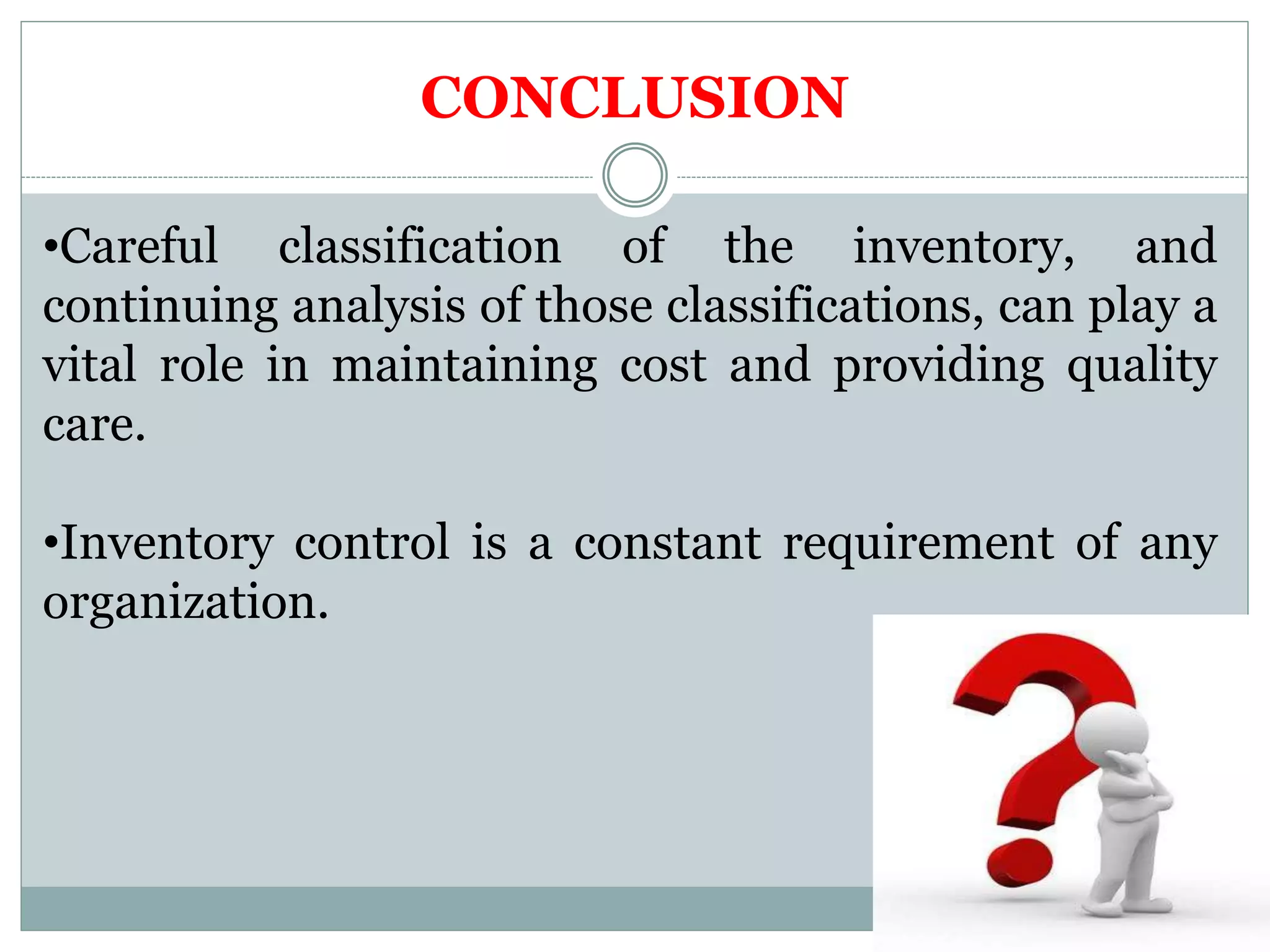 CONCLUSION

•Careful classification of the inventory, and continuing analysis of those classifications, can play a vital role in maintaining cost and providing quality care.

•Inventory control is a constant requirement of any organization.